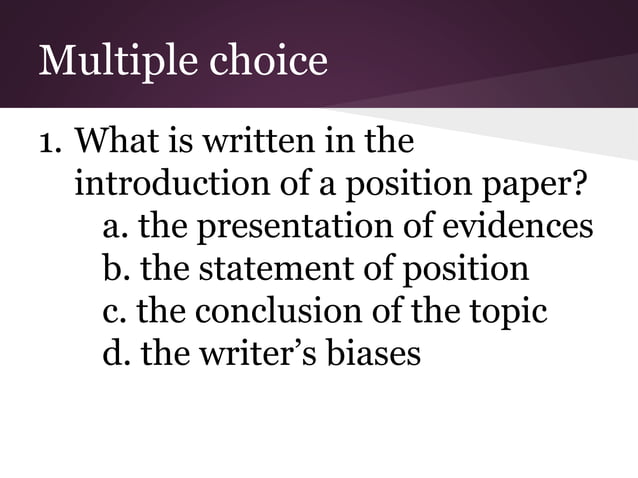 Multiple choice

1. What is written in the introduction of a position paper?
a. the presentation of evidences
b. the statement of position
c. the conclusion of the topic
d. the writer’s biases